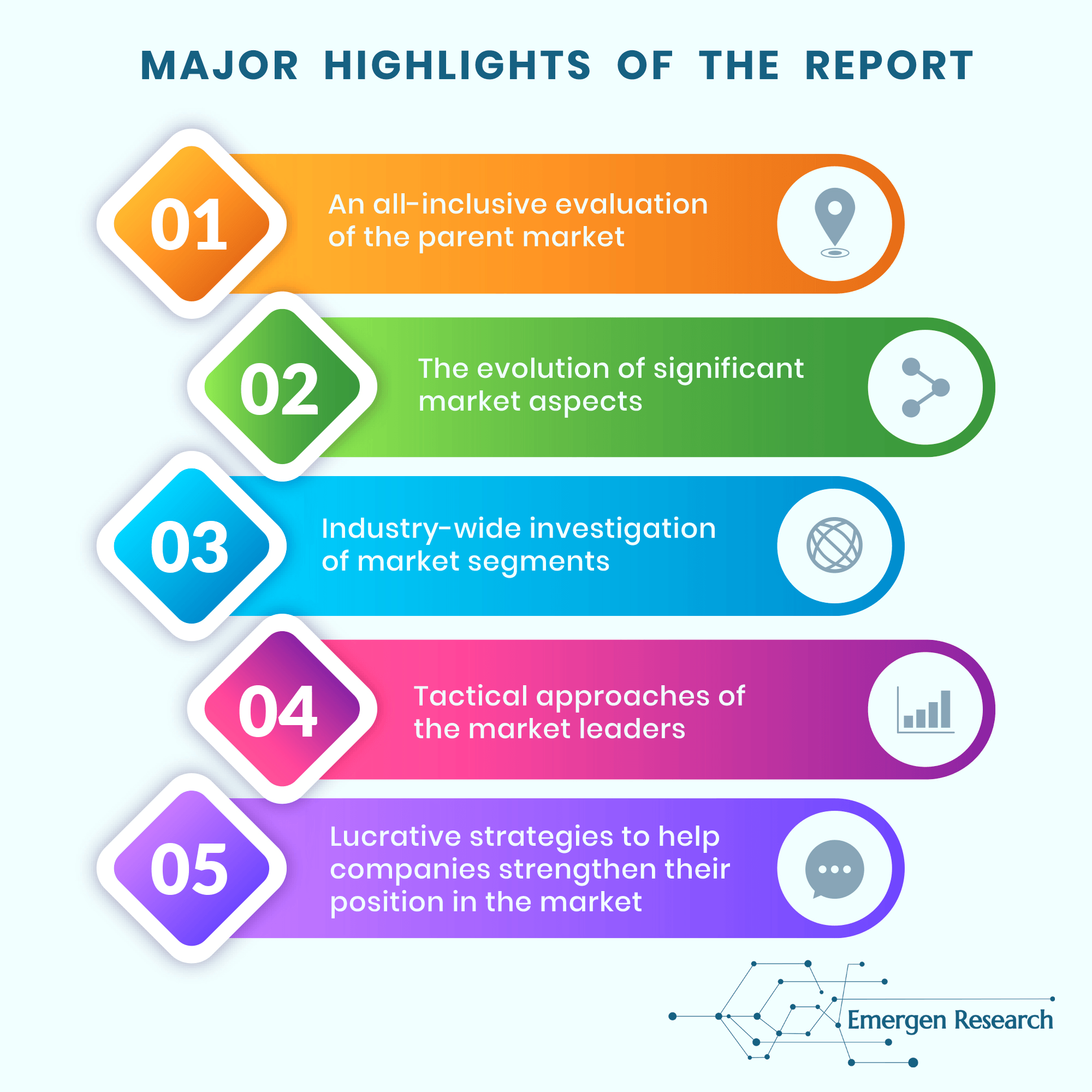 MAJOR HIGHLIGHTS OF THE REPORT

01
An all-inclusive evaluation of the parent market

02
The evolution of significant market aspects

03
Industry-wide investigation of market segments

04
Tactical approaches of the market leaders

05
Lucrative strategies to help companies strengthen their position in the market

Emergen Research